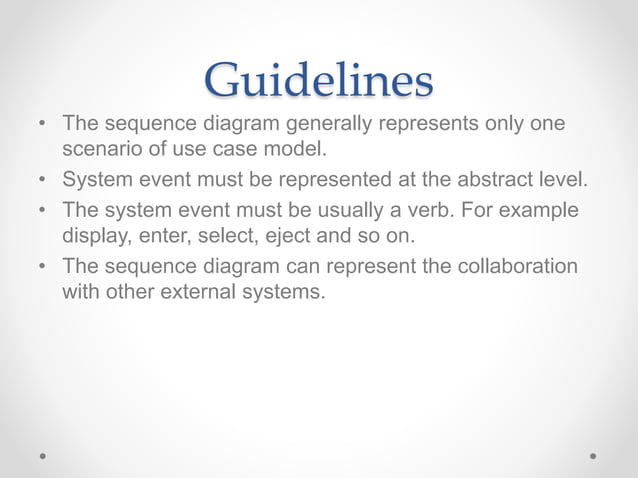 Guidelines

• The sequence diagram generally represents only one scenario of use case model.
• System event must be represented at the abstract level.
• The system event must be usually a verb. For example display, enter, select, eject and so on.
• The sequence diagram can represent the collaboration with other external systems.